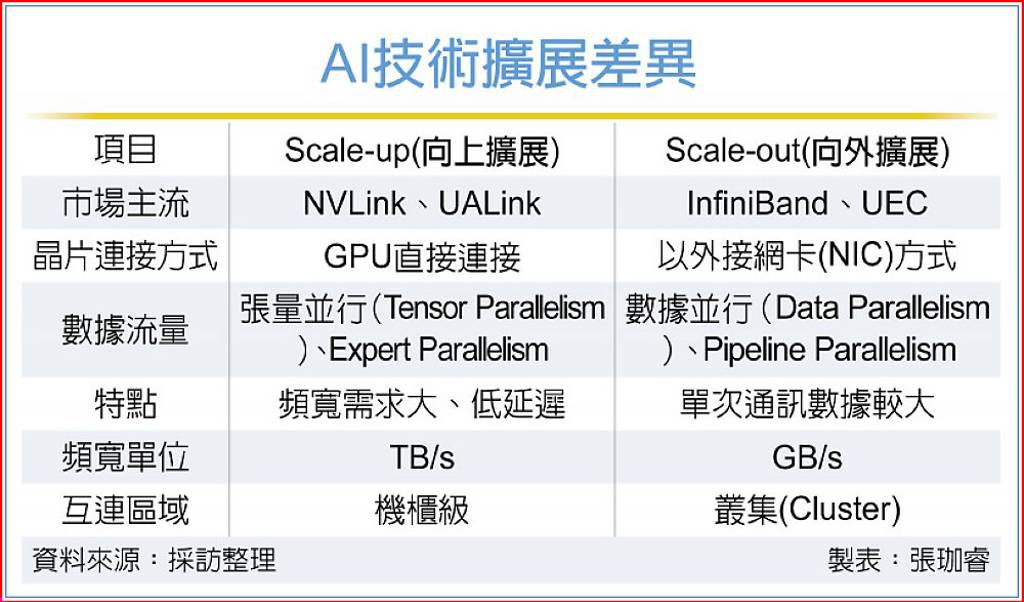 AI技術擴展差異

| 項目 | Scale-up(向上擴展) | Scale-out(向外擴展) |
|---|---|---|
| 市場主流 | NVLink、UALink | InfiniBand、UEC |
| 晶片連接方式 | GPU直接連接 | 以外接網卡(NIC)方式 |
| 數據流量 | 張量並行(Tensor Parallelism)、Expert Parallelism | 數據並行(Data Parallelism)、Pipeline Parallelism |
| 特點 | 頻寬需求大、低延遲 | 單次通訊數據較大 |
| 頻寬單位 | TB/s | GB/s |
| 互連區域 | 機櫃級 | 叢集(Cluster) |

資料來源：採訪整理　製表：張珈睿